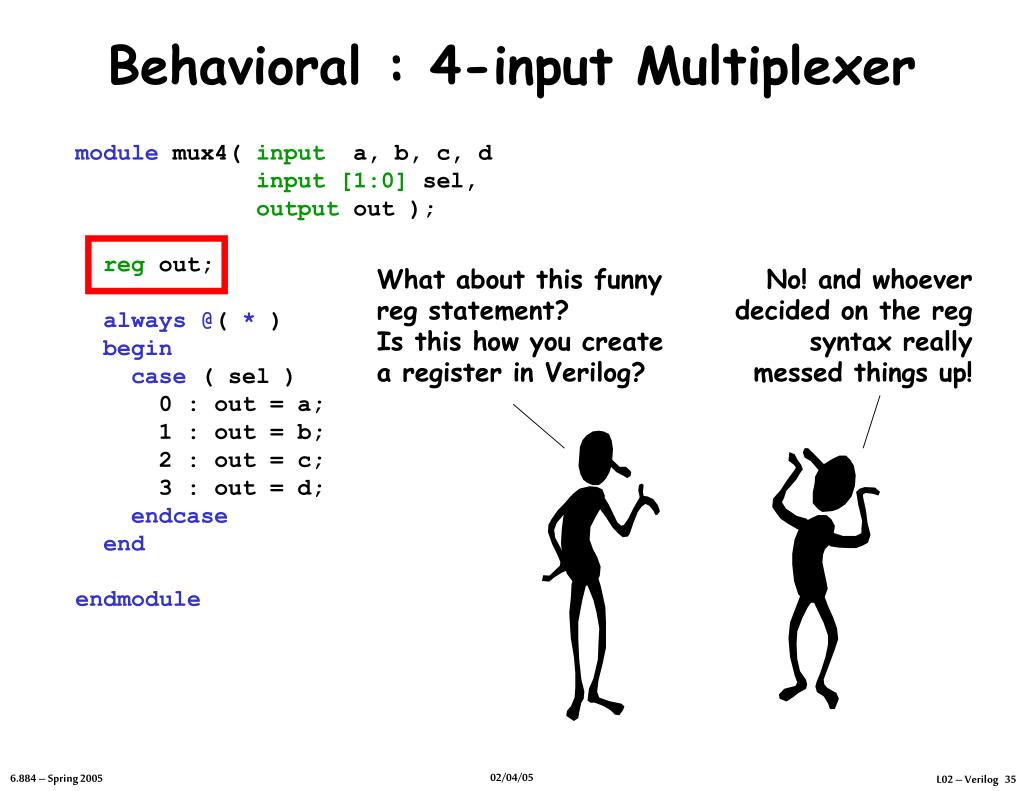 Behavioral : 4-input Multiplexer

module mux4( input  a, b, c, d
             input [1:0] sel,
             output out );

  reg out;

  always @( * )
  begin
    case ( sel )
      0 : out = a;
      1 : out = b;
      2 : out = c;
      3 : out = d;
    endcase
  end

endmodule

What about this funny reg statement? Is this how you create a register in Verilog?

No! and whoever decided on the reg syntax really messed things up!

6.884 – Spring 2005

02/04/05

L02 – Verilog 35